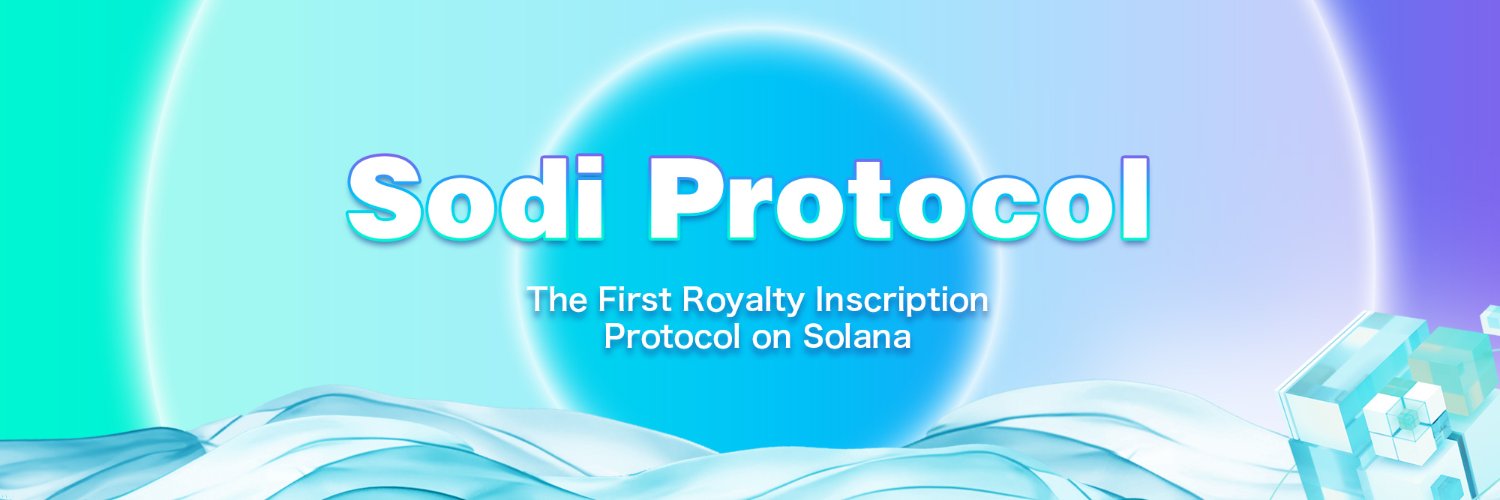 Sodi Protocol

The First Royalty Inscription Protocol on Solana